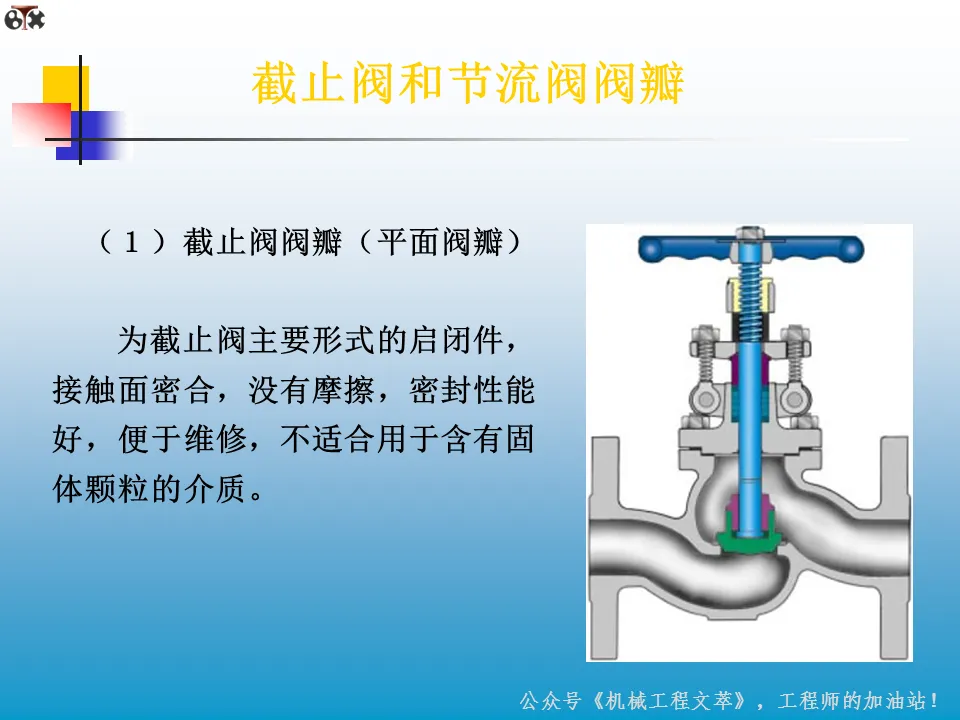 截止阀和节流阀阀瓣

（1）截止阀阀瓣（平面阀瓣）

为截止阀主要形式的启闭件，接触面密合，没有摩擦，密封性能好，便于维修，不适合用于含有固体颗粒的介质。

公众号《机械工程文萃》，工程师的加油站！